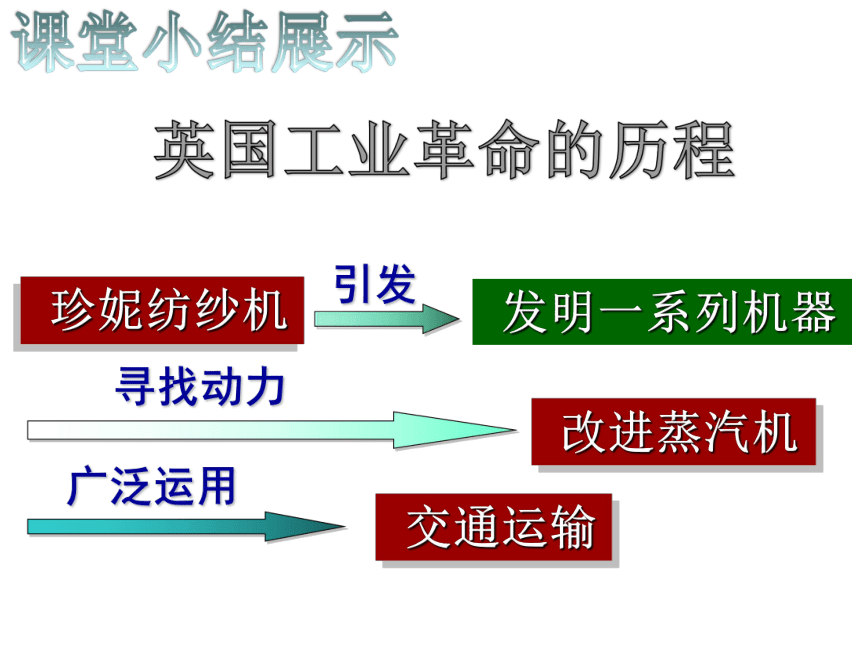 课堂小结展示

英国工业革命的历程

珍妮纺纱机

引发

发明一系列机器

寻找动力

改进蒸汽机

广泛运用

交通运输